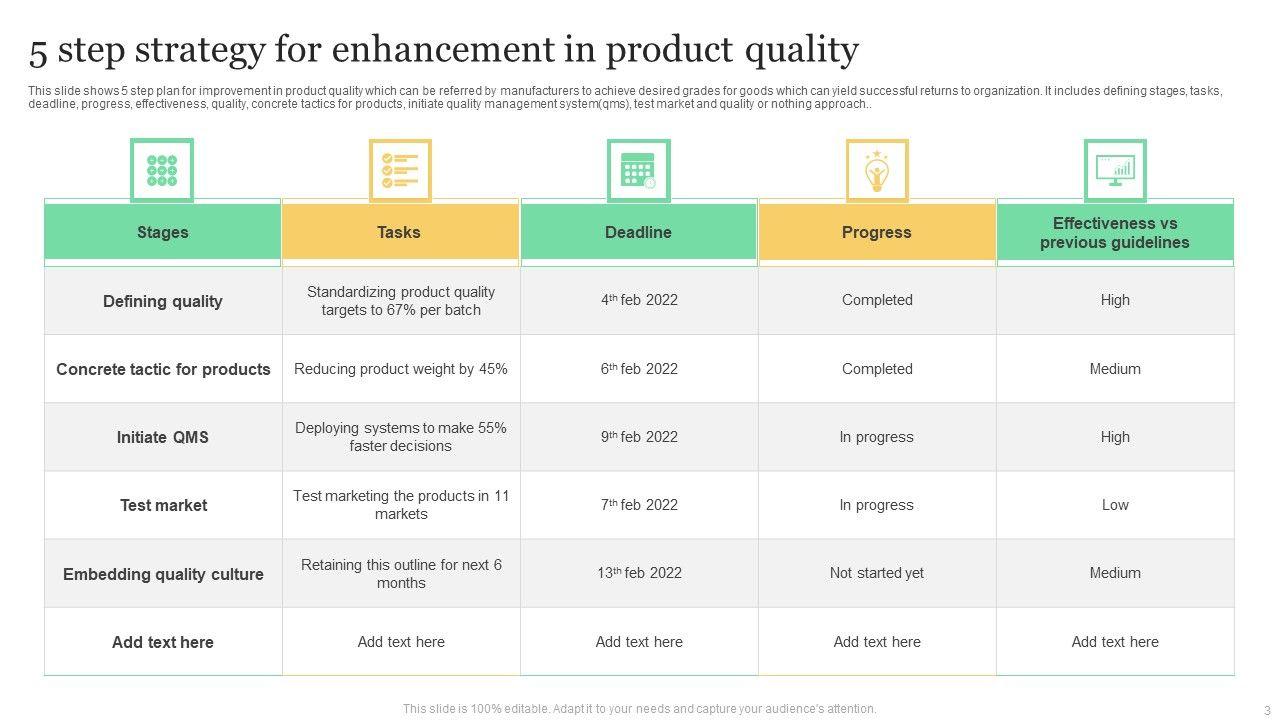 5 step strategy for enhancement in product quality

This slide shows 5 step plan for improvement in product quality which can be referred by manufacturers to achieve desired grades for goods which can yield successful returns to organization. It includes defining stages, tasks, deadline, progress, effectiveness, quality, concrete tactics for products, initiate quality management system(qms), test market and quality or nothing approach..

| Stages | Tasks | Deadline | Progress | Effectiveness vs previous guidelines |
|---|---|---|---|---|
| Defining quality | Standardizing product quality targets to 67% per batch | $4^{th}$ feb 2022 | Completed | High |
| Concrete tactic for products | Reducing product weight by 45% | $6^{th}$ feb 2022 | Completed | Medium |
| Initiate QMS | Deploying systems to make 55% faster decisions | $9^{th}$ feb 2022 | In progress | High |
| Test market | Test marketing the products in 11 markets | $7^{th}$ feb 2022 | In progress | Low |
| Embedding quality culture | Retaining this outline for next 6 months | $13^{th}$ feb 2022 | Not started yet | Medium |
| Add text here | Add text here | Add text here | Add text here | Add text here |

This slide is 100% editable. Adapt it to your needs and capture your audience's attention.

3